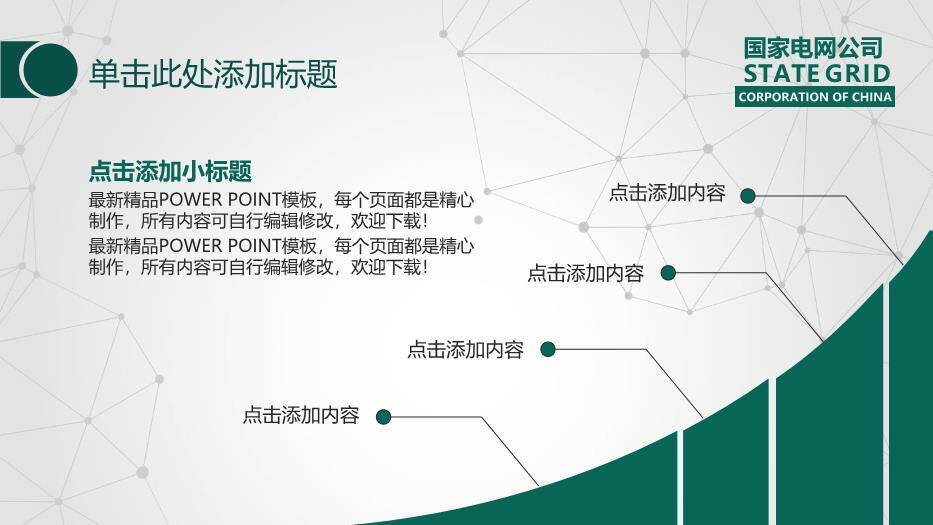 单击此处添加标题

国家电网公司
STATE GRID
CORPORATION OF CHINA

点击添加小标题

最新精品POWER POINT模板，每个页面都是精心制作，所有内容可自行编辑修改，欢迎下载！

最新精品POWER POINT模板，每个页面都是精心制作，所有内容可自行编辑修改，欢迎下载！

点击添加内容

点击添加内容

点击添加内容

点击添加内容